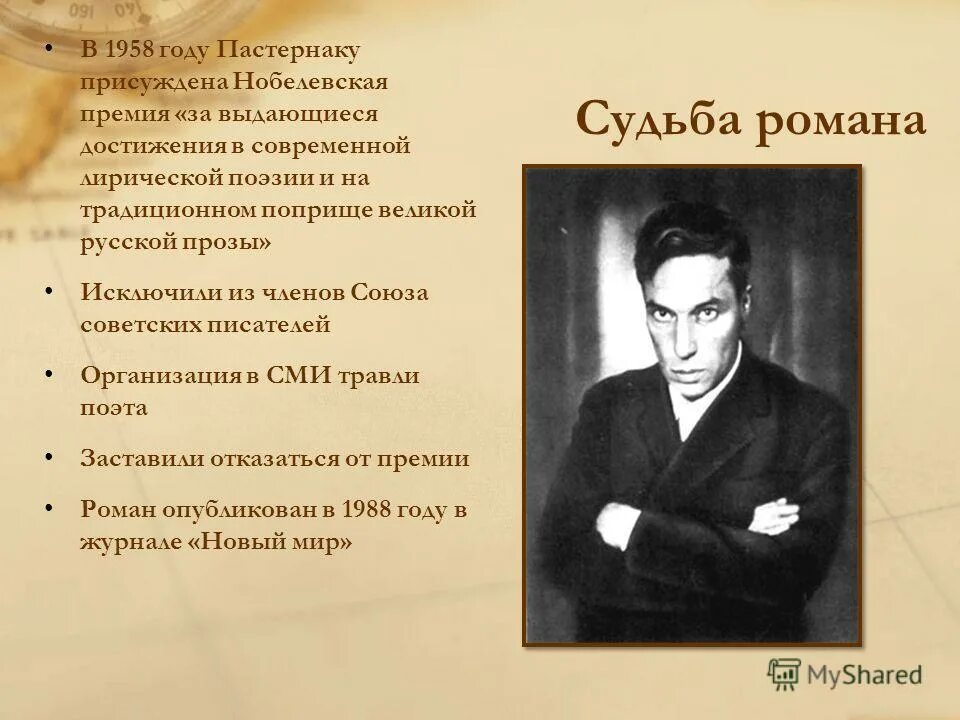 Судьба романа

• В 1958 году Пастернаку присуждена Нобелевская премия «за выдающиеся достижения в современной лирической поэзии и на традиционном поприще великой русской прозы»

• Исключили из членов Союза советских писателей

• Организация в СМИ травли поэта

• Заставили отказаться от премии

• Роман опубликован в 1988 году в журнале «Новый мир»

MyShared